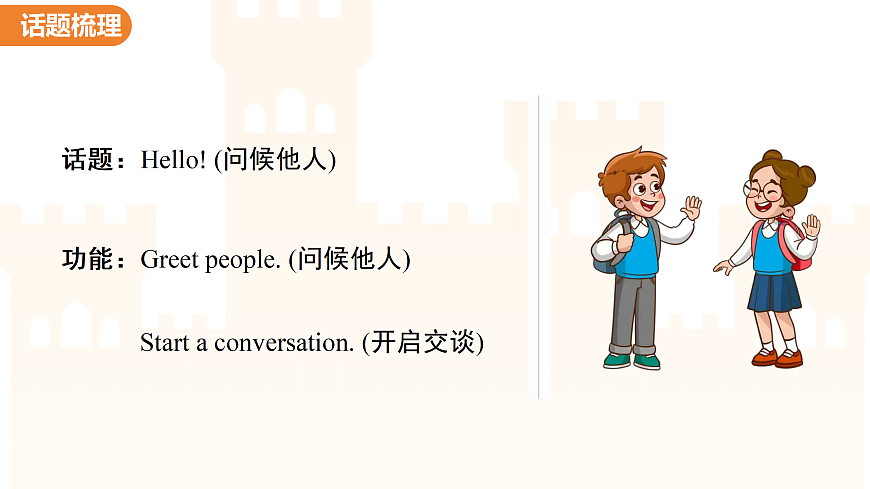 话题梳理

话题：Hello! (问候他人)

功能：Greet people. (问候他人)

Start a conversation. (开启交谈)